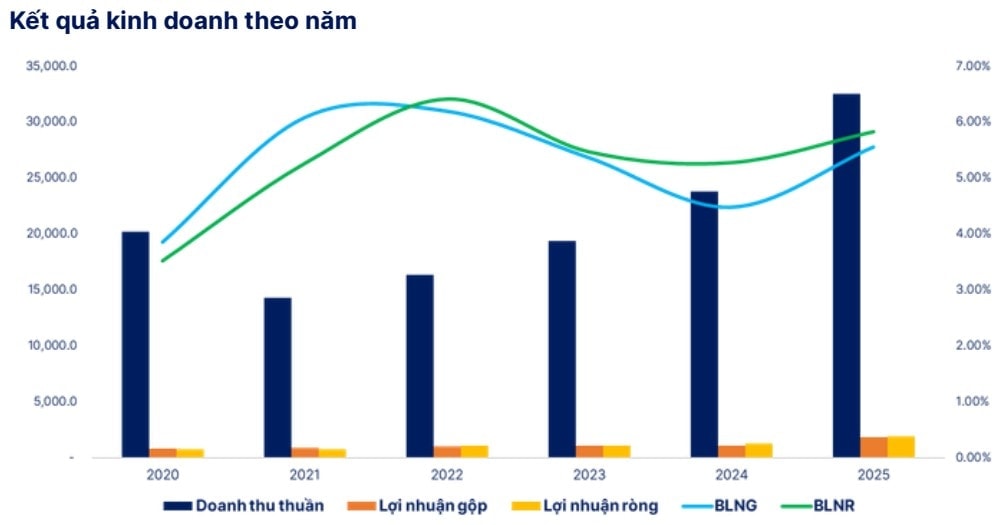 Kết quả kinh doanh theo năm

35,000.0
30,000.0
25,000.0
20,000.0
15,000.0
10,000.0
5,000.0
-

7.00%
6.00%
5.00%
4.00%
3.00%
2.00%
1.00%
0.00%

2020
2021
2022
2023
2024
2025

Doanh thu thuần
Lợi nhuận gộp
Lợi nhuận ròng
BLNG
BLNR